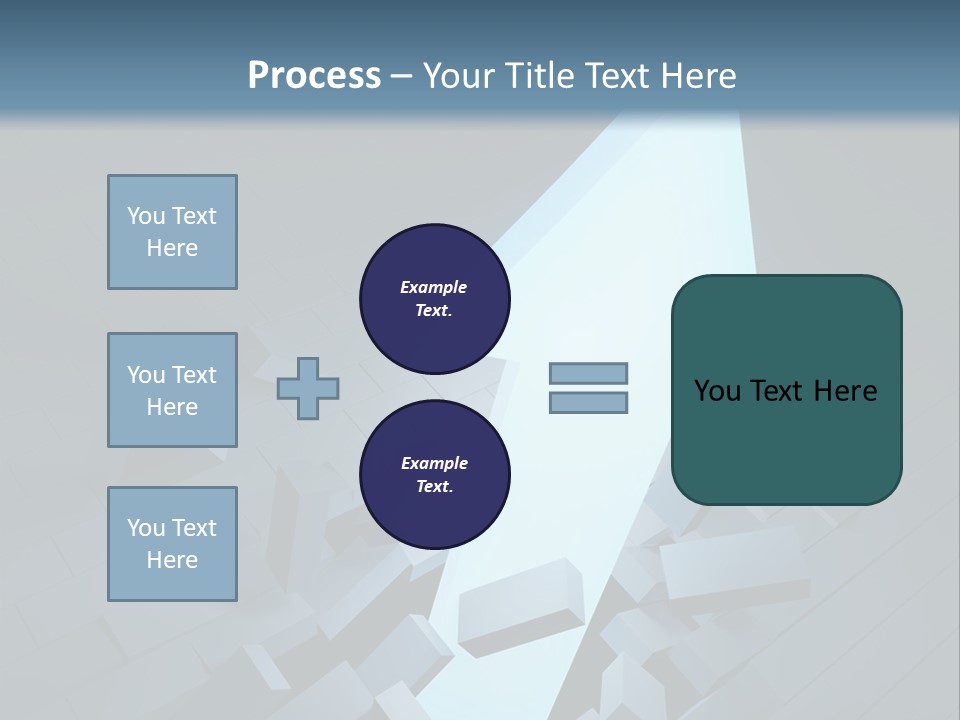 Process – Your Title Text Here

You Text Here

You Text Here

You Text Here

Example Text.

Example Text.

You Text Here